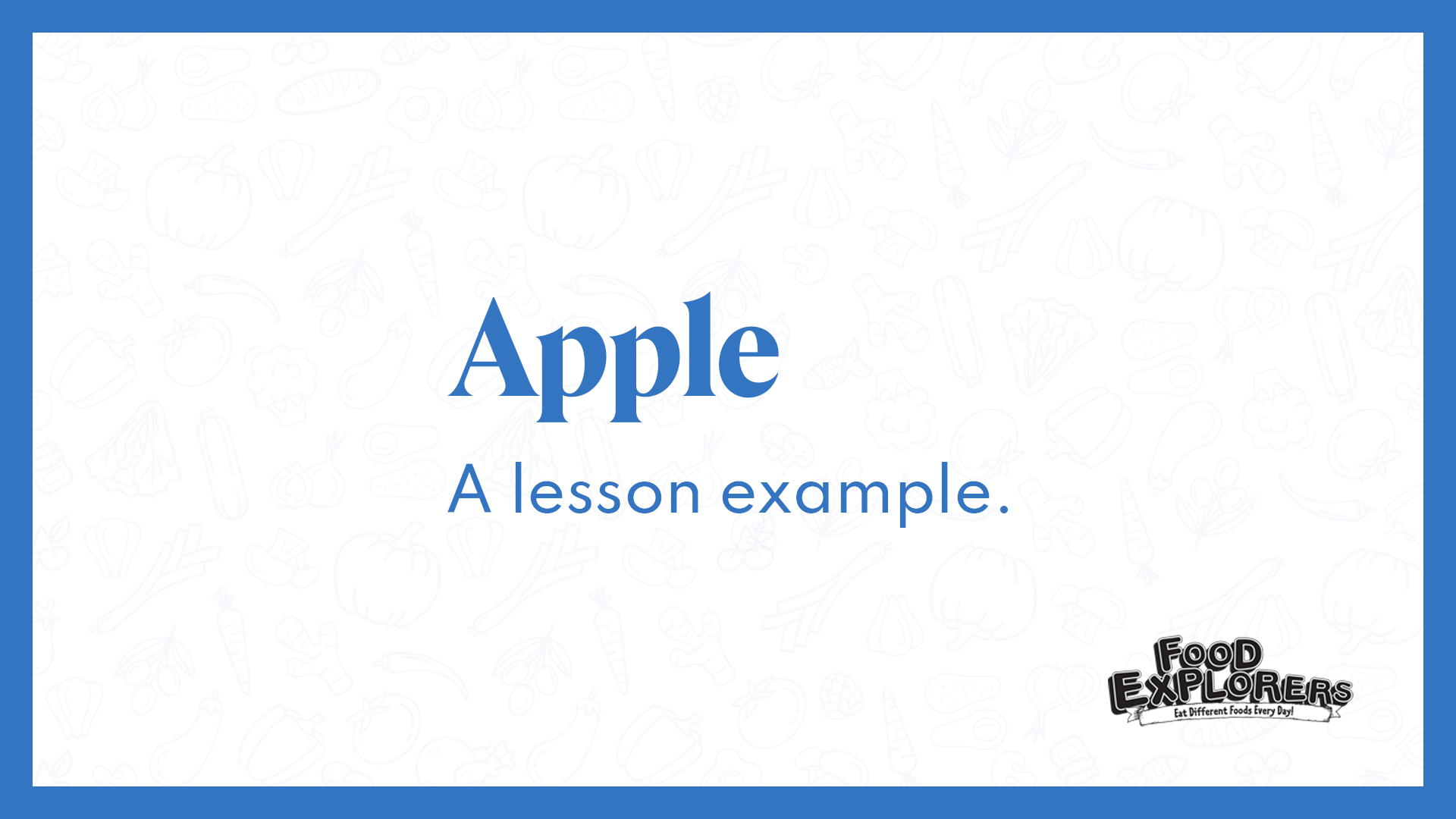 Apple

A lesson example.

FOOD EXPLORERS
Eat Different Foods Every Day!